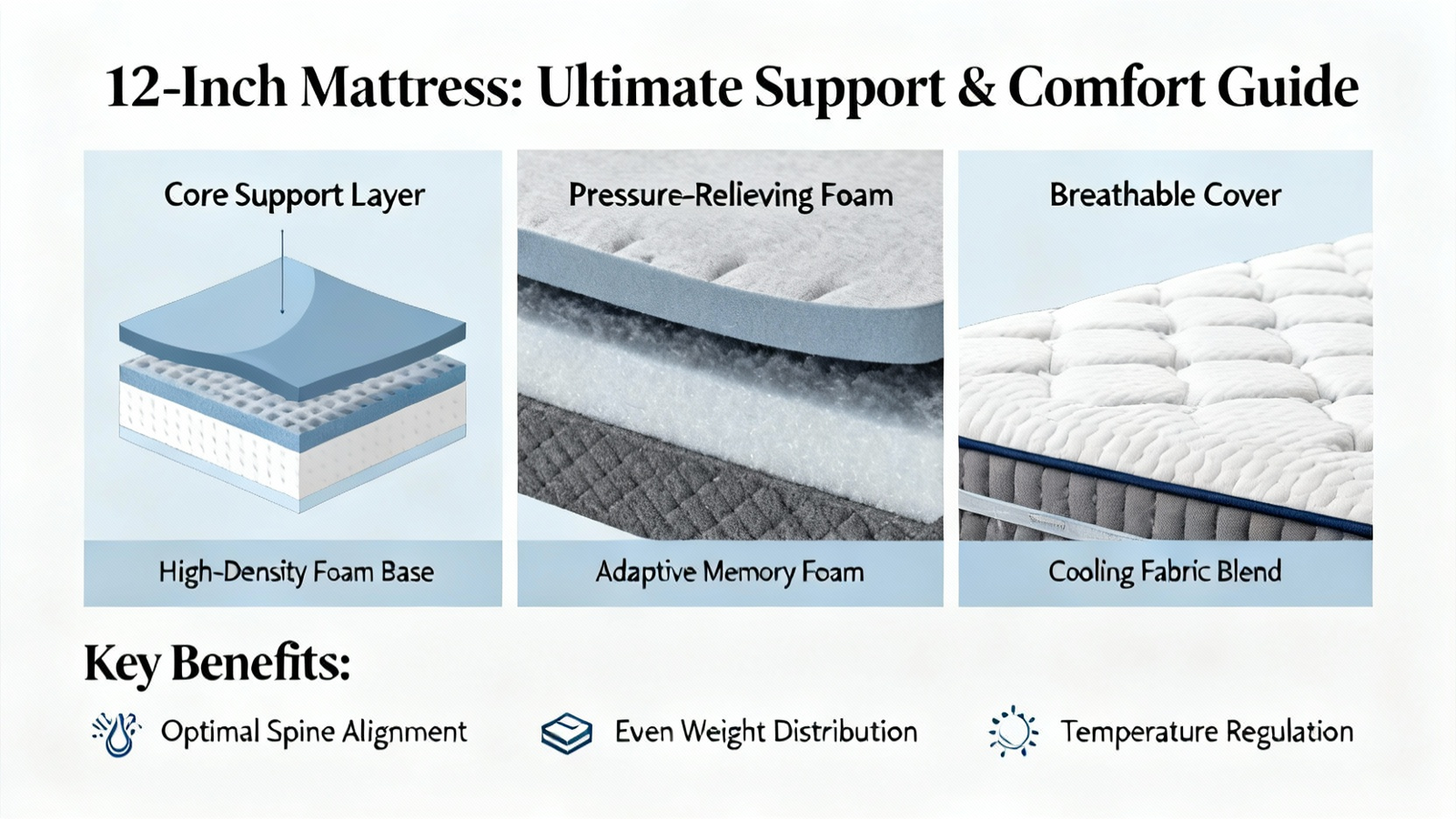 12-Inch Mattress: Ultimate Support & Comfort Guide

Core Support Layer

High-Density Foam Base

Pressure-Relieving Foam

Adaptive Memory Foam

Breathable Cover

Cooling Fabric Blend

Key Benefits:

Optimal Spine Alignment

Even Weight Distribution

Temperature Regulation